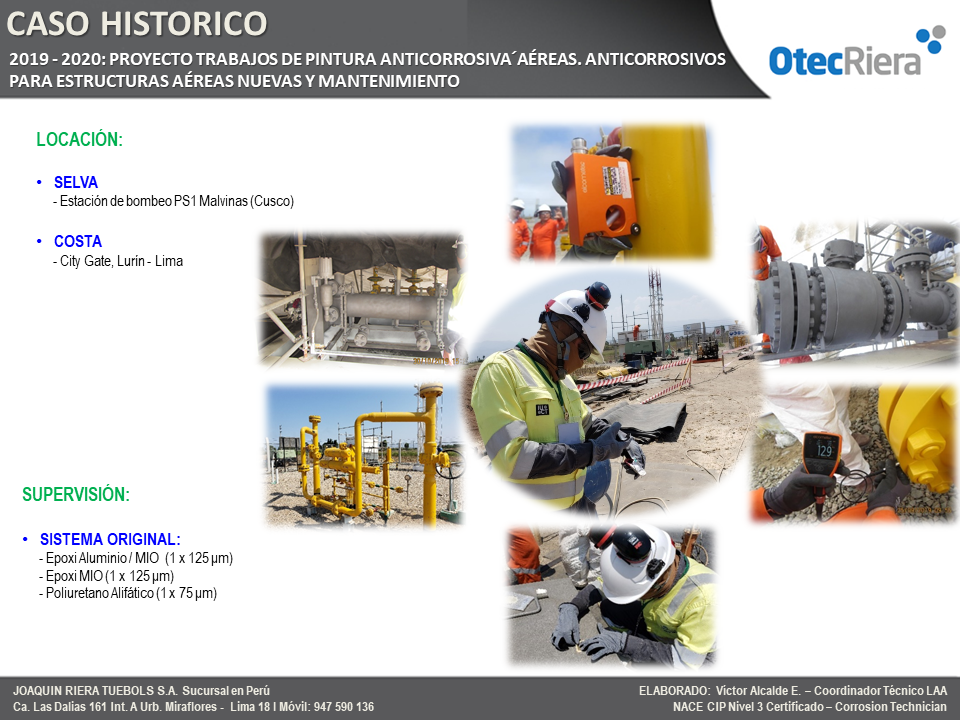 CASO HISTORICO

2019 - 2020: PROYECTO TRABAJOS DE PINTURA ANTICORROSIVA´AÉREAS. ANTICORROSIVOS PARA ESTRUCTURAS AÉREAS NUEVAS Y MANTENIMIENTO

OtecRiera

LOCACIÓN:

• SELVA
- Estación de bombeo PS1 Malvinas (Cusco)

• COSTA
- City Gate, Lurín - Lima

129

SUPERVISIÓN:

• SISTEMA ORIGINAL:
- Epoxi Aluminio / MIO (1 x 125 µm)
- Epoxi MIO (1 x 125 µm)
- Poliuretano Alifático (1 x 75 µm)

JOAQUIN RIERA TUEBOLS S.A. Sucursal en Perú
Ca. Las Dalias 161 Int. A Urb. Miraflores - Lima 18 I Móvil: 947 590 136

ELABORADO: Víctor Alcalde E. – Coordinador Técnico LAA
NACE CIP Nivel 3 Certificado – Corrosion Technician